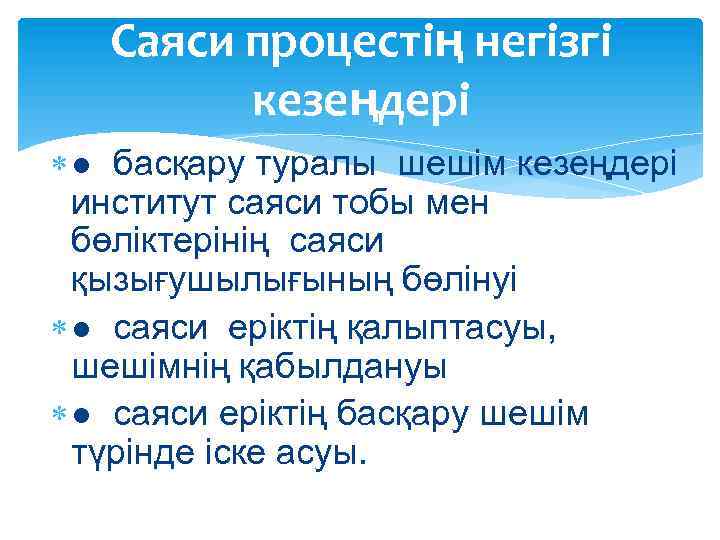 Саяси процестің негізгі кезеңдері

● басқару туралы шешім кезеңдері институт саяси тобы мен бөліктерінің саяси қызығушылығының бөлінуі

● саяси еріктің қалыптасуы, шешімнің қабылдануы

● саяси еріктің басқару шешім түрінде іске асуы.